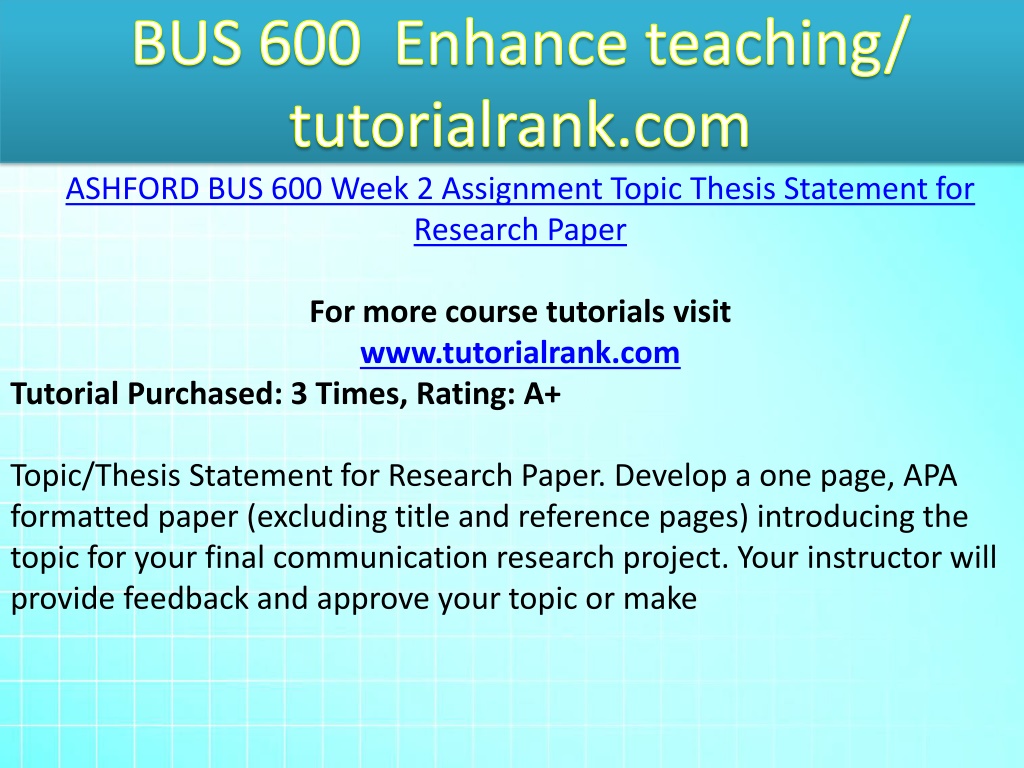 BUS 600 Enhance teaching/ tutorialrank.com

ASHFORD BUS 600 Week 2 Assignment Topic Thesis Statement for Research Paper

For more course tutorials visit
www.tutorialrank.com
Tutorial Purchased: 3 Times, Rating: A+

Topic/Thesis Statement for Research Paper. Develop a one page, APA formatted paper (excluding title and reference pages) introducing the topic for your final communication research project. Your instructor will provide feedback and approve your topic or make